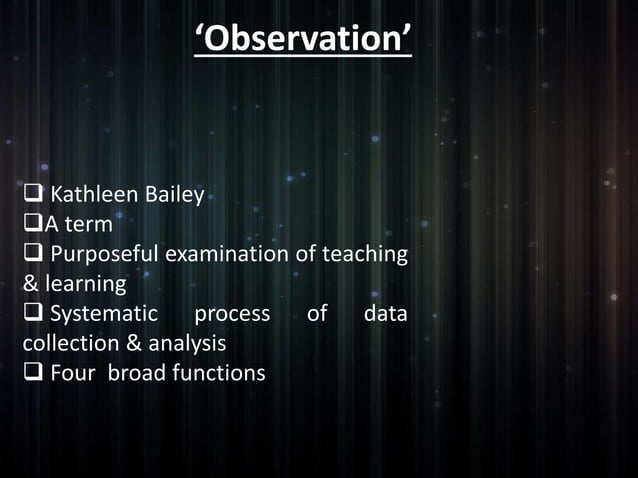 ‘Observation’

❑ Kathleen Bailey
❑A term
❑ Purposeful examination of teaching & learning
❑ Systematic process of data collection & analysis
❑ Four broad functions